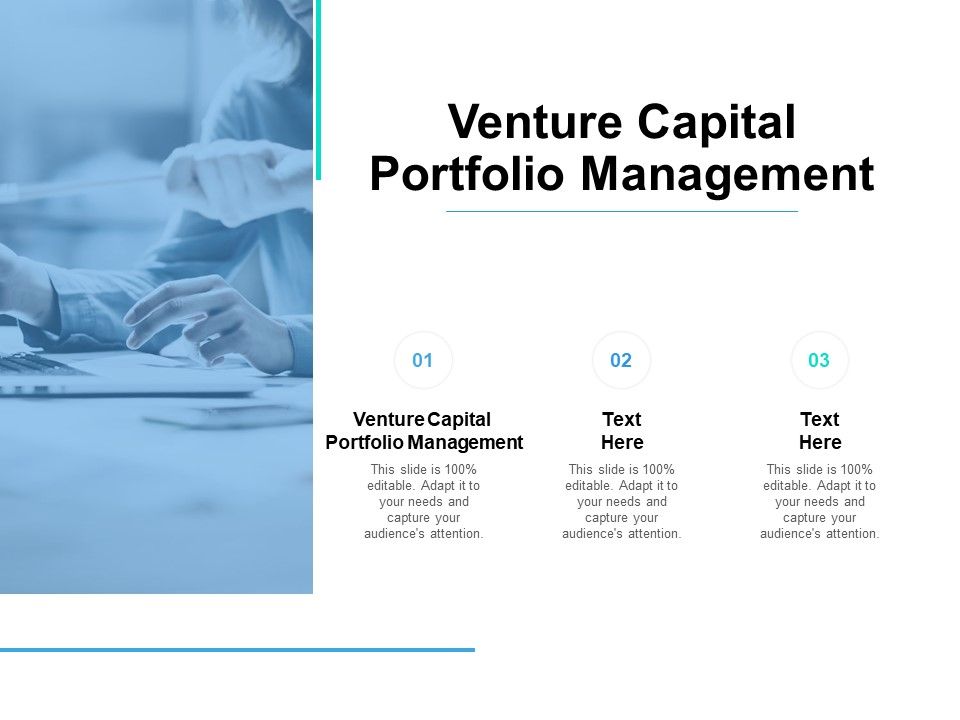 Venture Capital Portfolio Management

01

Venture Capital Portfolio Management

This slide is 100% editable. Adapt it to your needs and capture your audience's attention.

02

Text Here

This slide is 100% editable. Adapt it to your needs and capture your audience's attention.

03

Text Here

This slide is 100% editable. Adapt it to your needs and capture your audience's attention.